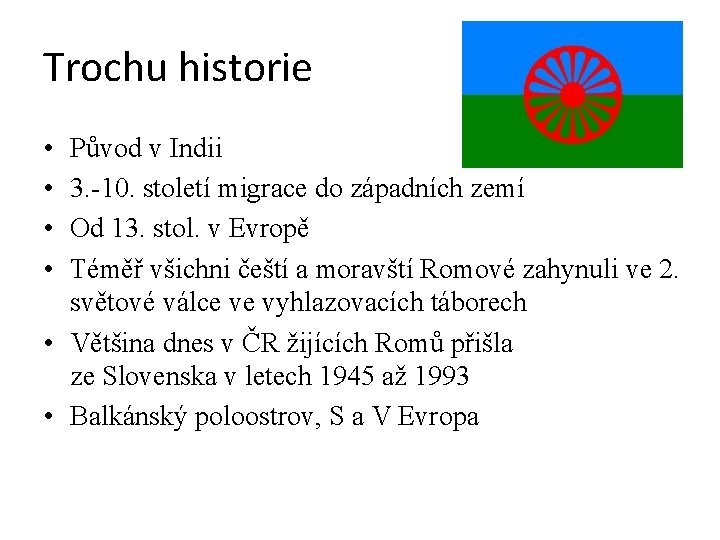 Trochu historie

• Původ v Indii
• 3.-10. století migrace do západních zemí
• Od 13. stol. v Evropě
• Téměř všichni čeští a moravští Romové zahynuli ve 2. světové válce ve vyhlazovacích táborech
• Většina dnes v ČR žijících Romů přišla ze Slovenska v letech 1945 až 1993
• Balkánský poloostrov, S a V Evropa